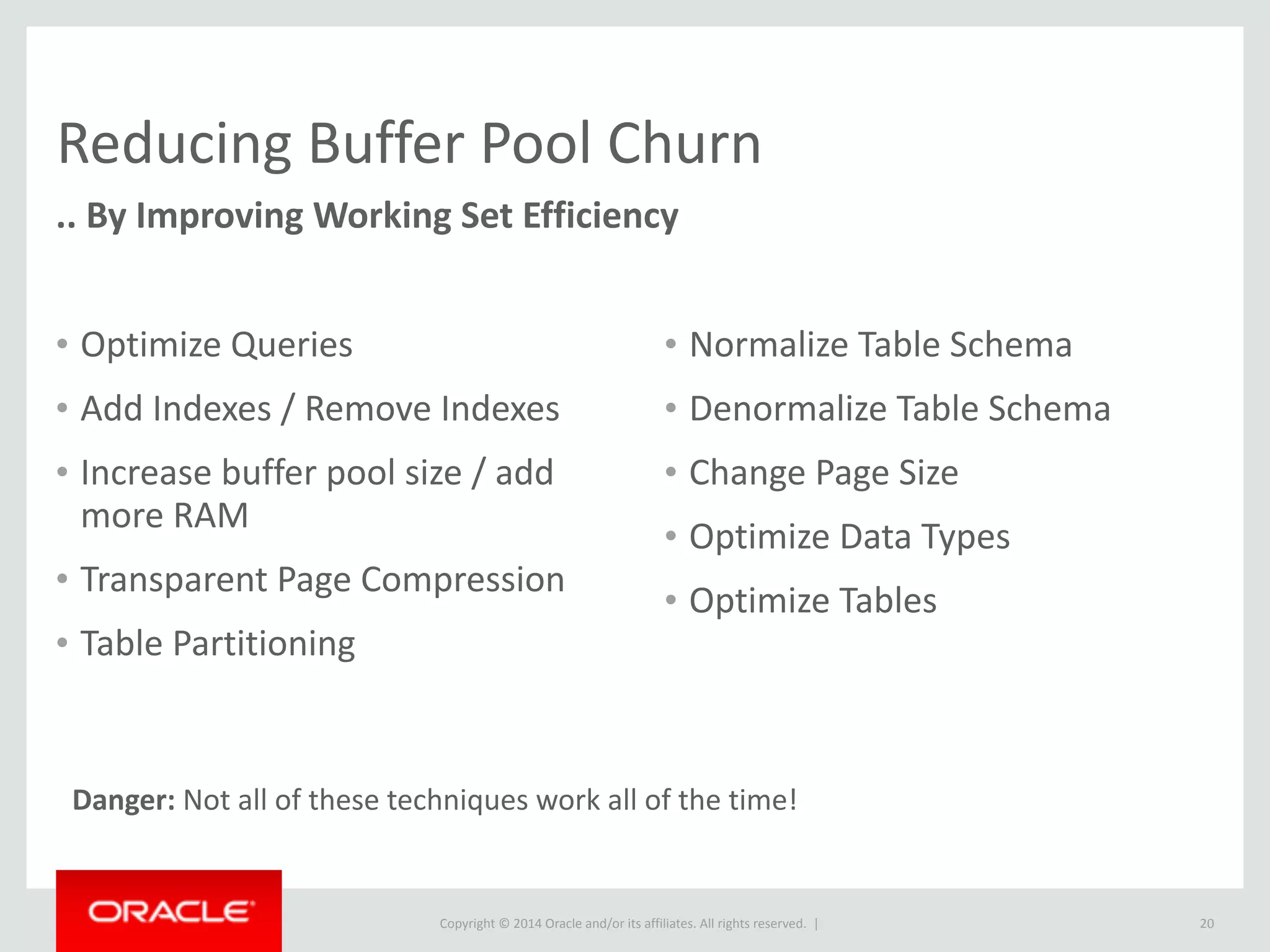 Reducing Buffer Pool Churn

.. By Improving Working Set Efficiency

• Optimize Queries
• Add Indexes / Remove Indexes
• Increase buffer pool size / add more RAM
• Transparent Page Compression
• Table Partitioning

• Normalize Table Schema
• Denormalize Table Schema
• Change Page Size
• Optimize Data Types
• Optimize Tables

**Danger:** Not all of these techniques work all of the time!

ORACLE

Copyright © 2014 Oracle and/or its affiliates. All rights reserved. |

20